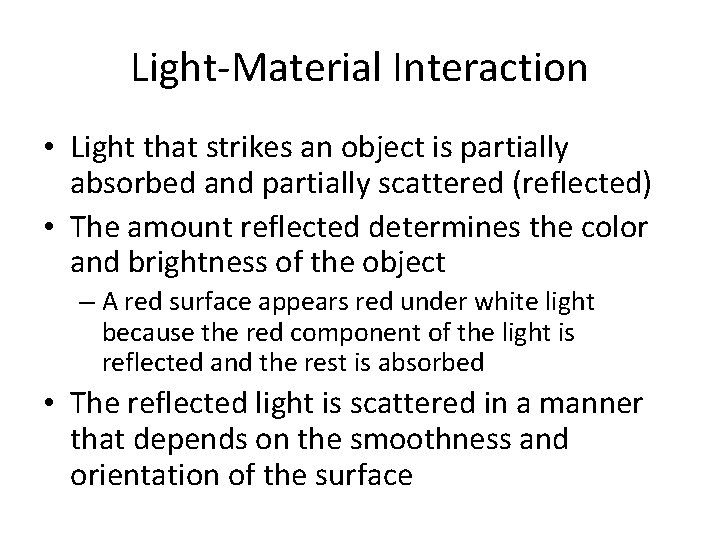 Light-Material Interaction

• Light that strikes an object is partially absorbed and partially scattered (reflected)
• The amount reflected determines the color and brightness of the object
– A red surface appears red under white light because the red component of the light is reflected and the rest is absorbed
• The reflected light is scattered in a manner that depends on the smoothness and orientation of the surface